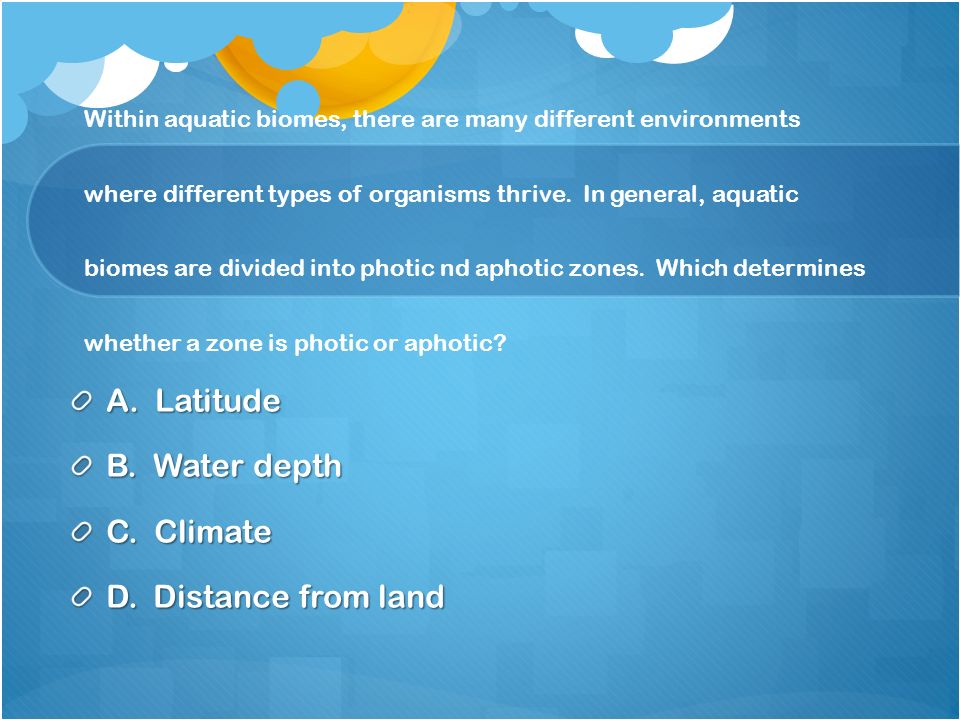 Within aquatic biomes, there are many different environments where different types of organisms thrive. In general, aquatic biomes are divided into photic nd aphotic zones. Which determines whether a zone is photic or aphotic?

A. Latitude

B. Water depth

C. Climate

D. Distance from land